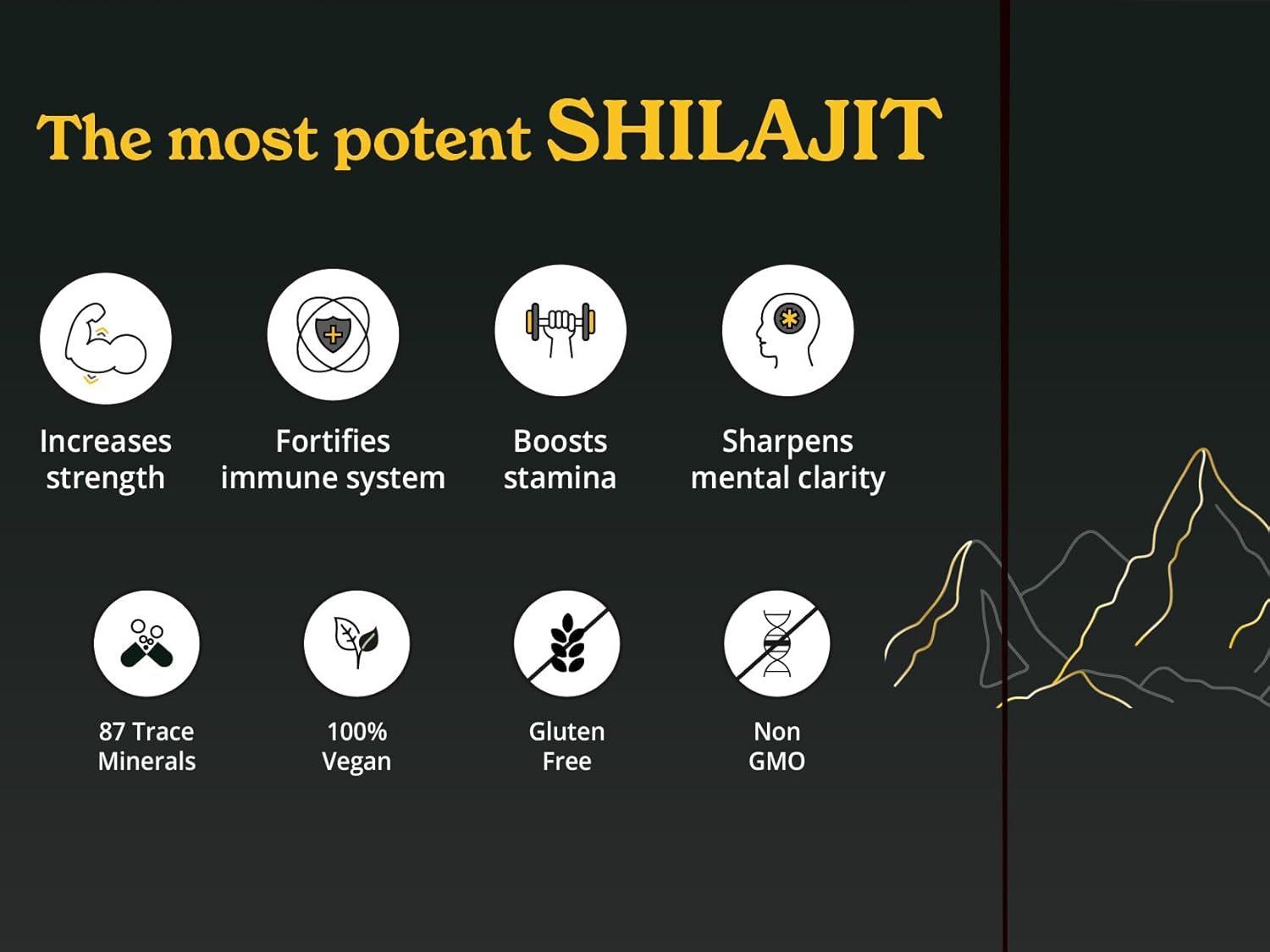 The most potent SHILAJIT

Increases strength

Fortifies immune system

Boosts stamina

Sharpens mental clarity

87 Trace Minerals

100% Vegan

Gluten Free

Non GMO